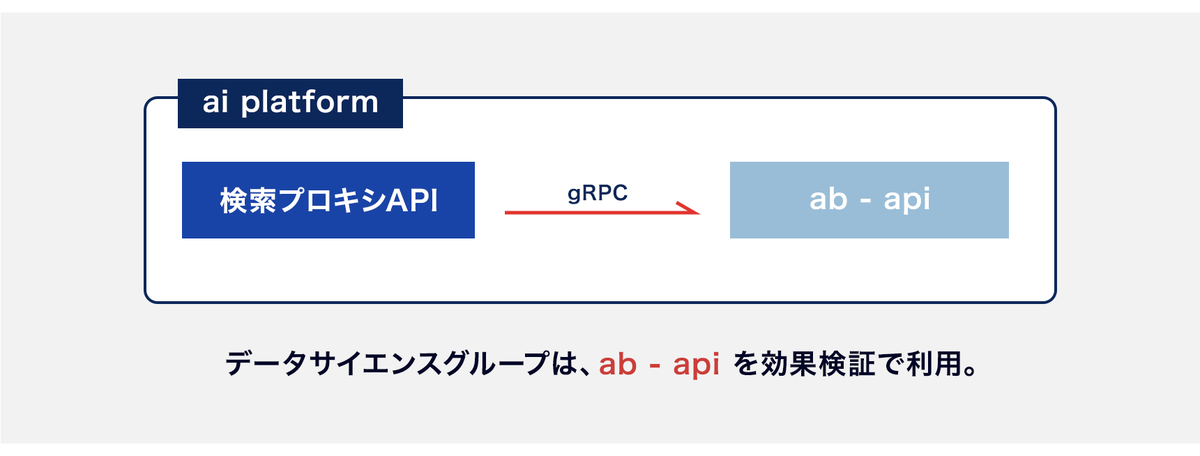 ai platform

検索プロキシAPI

gRPC

ab - api

データサイエンスグループは、ab - api を効果検証で利用。